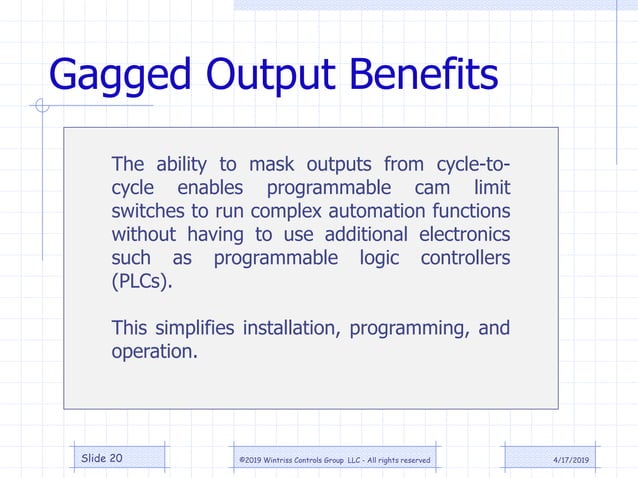 Gagged Output Benefits

The ability to mask outputs from cycle-to-cycle enables programmable cam limit switches to run complex automation functions without having to use additional electronics such as programmable logic controllers (PLCs).

This simplifies installation, programming, and operation.

Slide 20

©2019 Wintriss Controls Group LLC - All rights reserved

4/17/2019